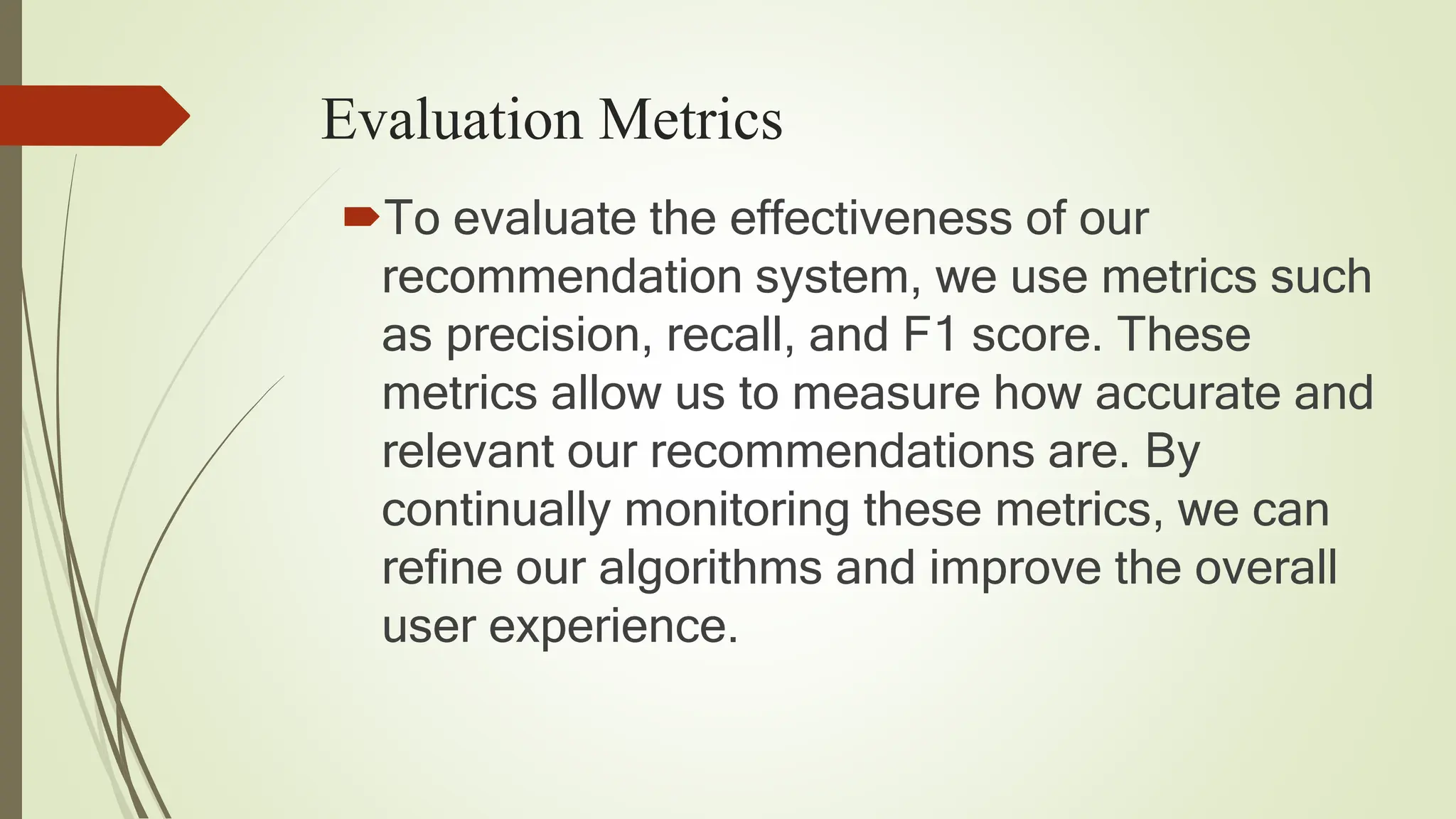 Evaluation Metrics

To evaluate the effectiveness of our recommendation system, we use metrics such as precision, recall, and F1 score. These metrics allow us to measure how accurate and relevant our recommendations are. By continually monitoring these metrics, we can refine our algorithms and improve the overall user experience.